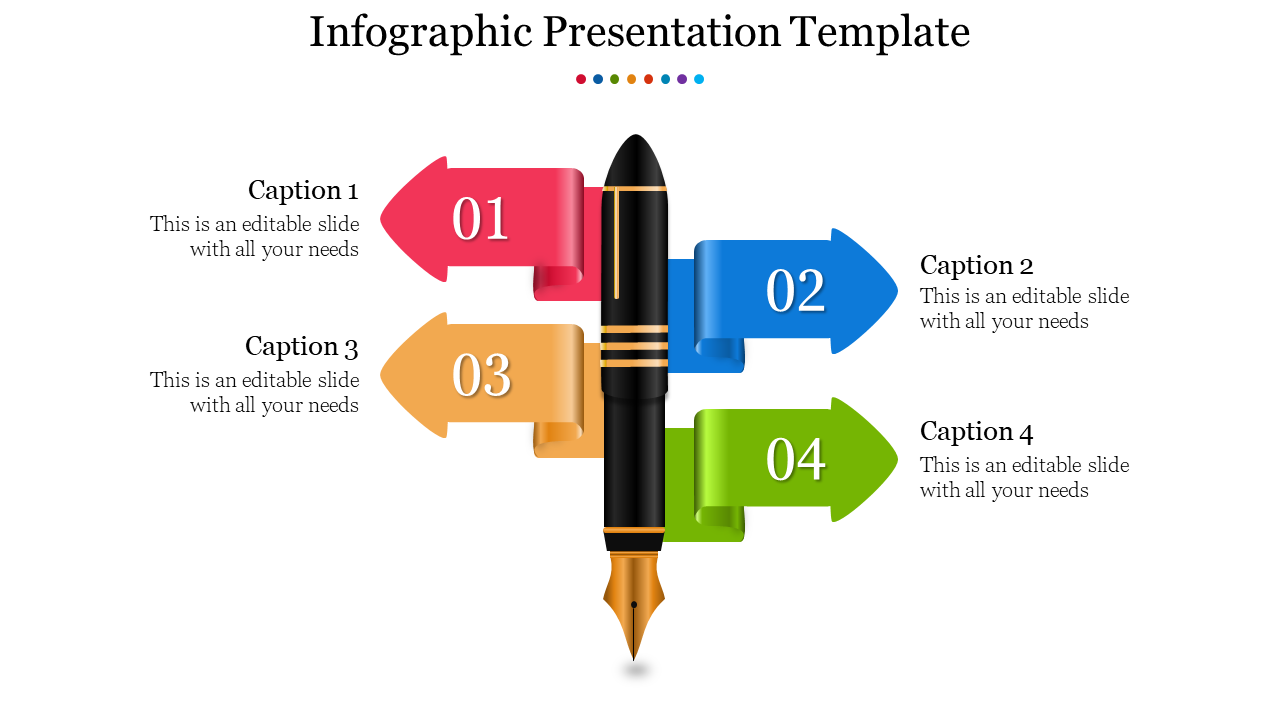 Infographic Presentation Template

Caption 1
This is an editable slide with all your needs

01

02

Caption 2
This is an editable slide with all your needs

Caption 3
This is an editable slide with all your needs

03

04

Caption 4
This is an editable slide with all your needs